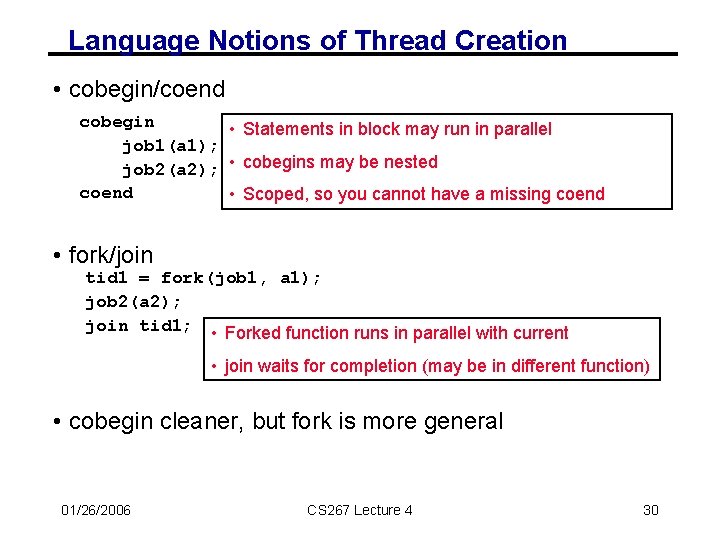 Language Notions of Thread Creation

• cobegin/coend

cobegin
job1(a1);
job2(a2);
coend

• Statements in block may run in parallel
• cobegins may be nested
• Scoped, so you cannot have a missing coend

• fork/join

tid1 = fork(job1, a1);
job2(a2);
join tid1;

• Forked function runs in parallel with current
• join waits for completion (may be in different function)

• cobegin cleaner, but fork is more general

01/26/2006

CS267 Lecture 4

30